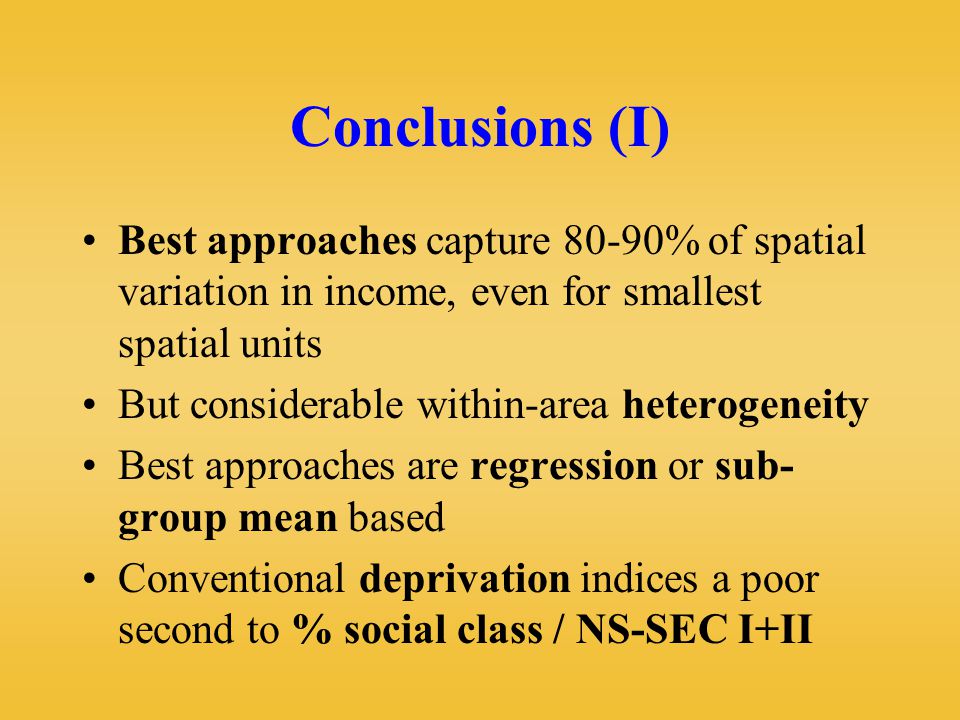 Conclusions (I)

• Best approaches capture 80-90% of spatial variation in income, even for smallest spatial units
• But considerable within-area heterogeneity
• Best approaches are regression or sub-group mean based
• Conventional deprivation indices a poor second to % social class / NS-SEC I+II